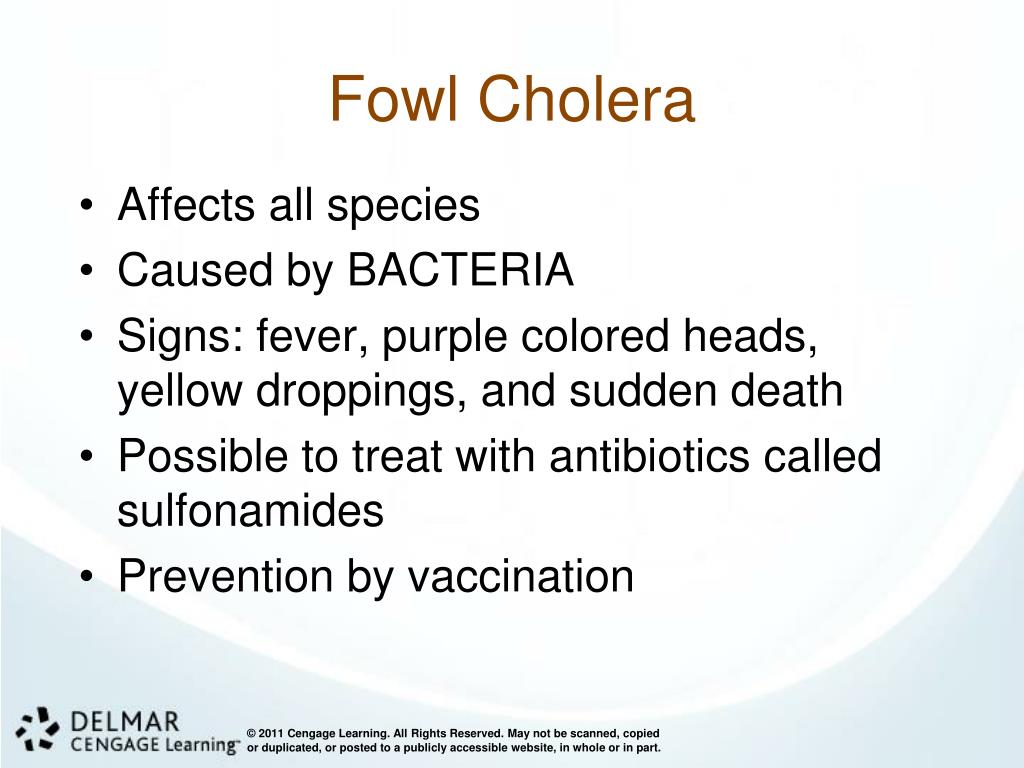 Fowl Cholera

• Affects all species
• Caused by BACTERIA
• Signs: fever, purple colored heads, yellow droppings, and sudden death
• Possible to treat with antibiotics called sulfonamides
• Prevention by vaccination

DELMAR
CENGAGE Learning™

© 2011 Cengage Learning. All Rights Reserved. May not be scanned, copied or duplicated, or posted to a publicly accessible website, in whole or in part.